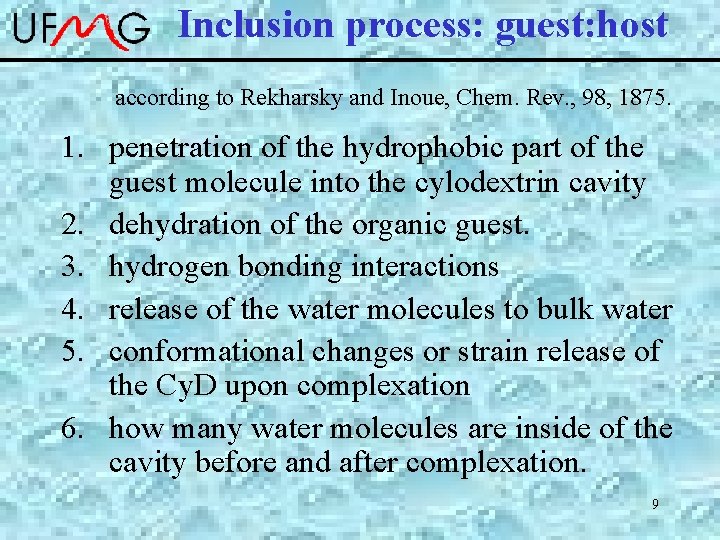 UFMG Inclusion process: guest:host

according to Rekharsky and Inoue, Chem. Rev., 98, 1875.

1. penetration of the hydrophobic part of the guest molecule into the cylodextrin cavity
2. dehydration of the organic guest.
3. hydrogen bonding interactions
4. release of the water molecules to bulk water
5. conformational changes or strain release of the CyD upon complexation
6. how many water molecules are inside of the cavity before and after complexation.

9